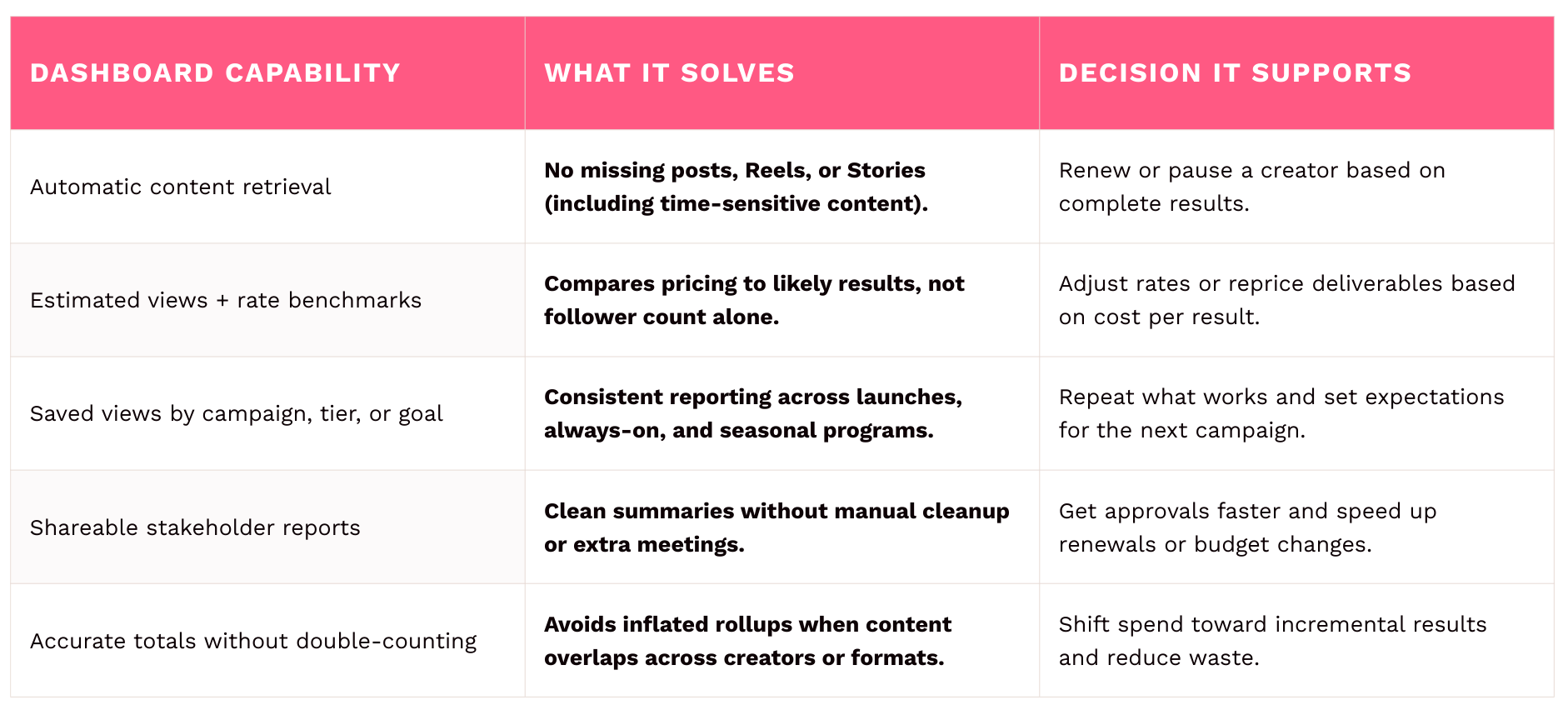 | DASHBOARD CAPABILITY | WHAT IT SOLVES | DECISION IT SUPPORTS |
|---|---|---|
| Automatic content retrieval | **No missing posts, Reels, or Stories (including time-sensitive content).** | Renew or pause a creator based on complete results. |
| Estimated views + rate benchmarks | **Compares pricing to likely results, not follower count alone.** | Adjust rates or reprice deliverables based on cost per result. |
| Saved views by campaign, tier, or goal | **Consistent reporting across launches, always-on, and seasonal programs.** | Repeat what works and set expectations for the next campaign. |
| Shareable stakeholder reports | **Clean summaries without manual cleanup or extra meetings.** | Get approvals faster and speed up renewals or budget changes. |
| Accurate totals without double-counting | **Avoids inflated rollups when content overlaps across creators or formats.** | Shift spend toward incremental results and reduce waste. |